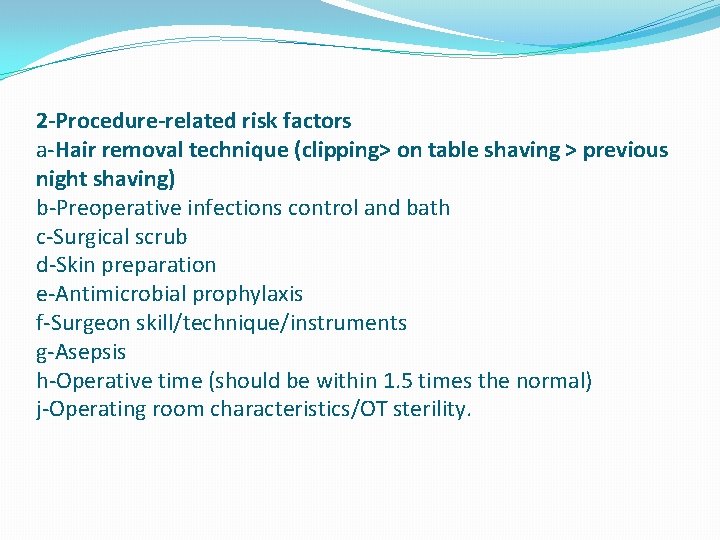 2-Procedure-related risk factors
a-Hair removal technique (clipping> on table shaving > previous night shaving)
b-Preoperative infections control and bath
c-Surgical scrub
d-Skin preparation
e-Antimicrobial prophylaxis
f-Surgeon skill/technique/instruments
g-Asepsis
h-Operative time (should be within 1.5 times the normal)
j-Operating room characteristics/OT sterility.